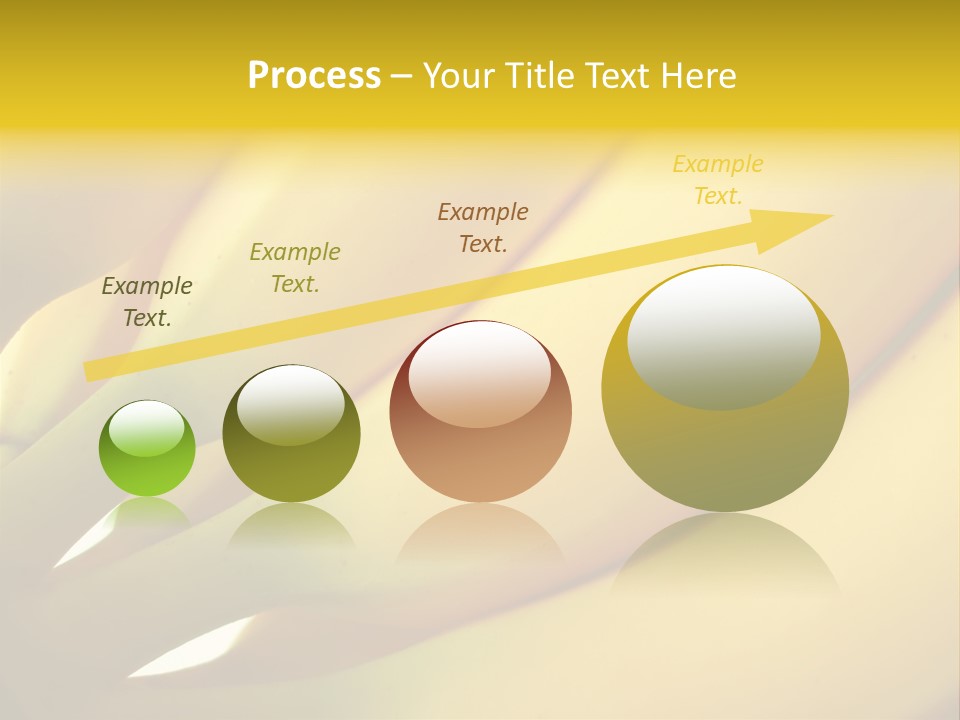 Process – Your Title Text Here

Example Text.

Example Text.

Example Text.

Example Text.